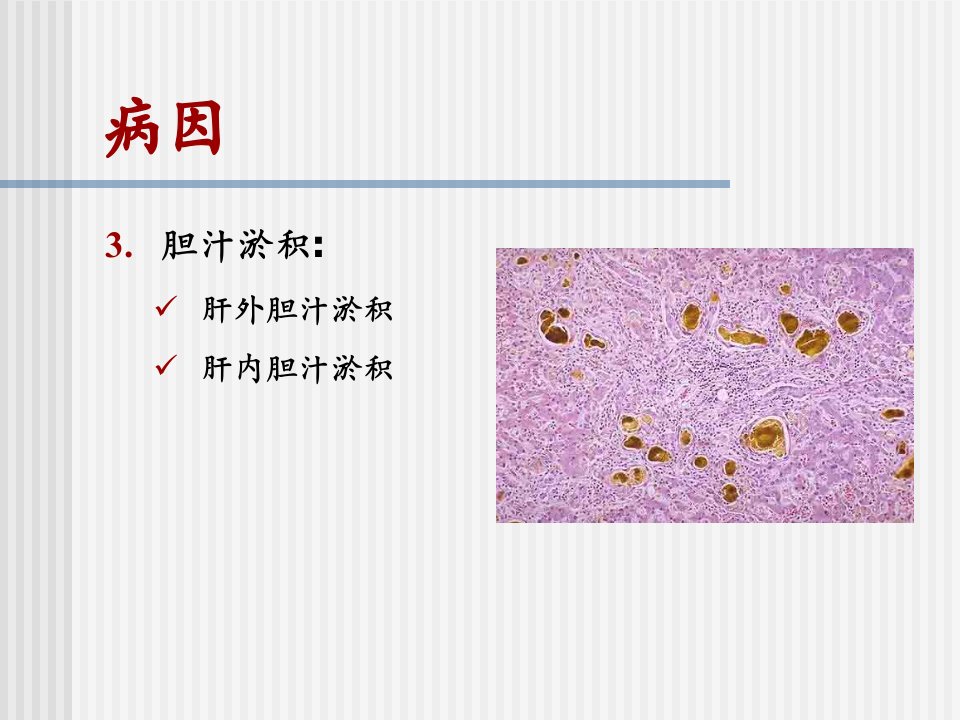 病因

3. 胆汁淤积:

✓ 肝外胆汁淤积

✓ 肝内胆汁淤积